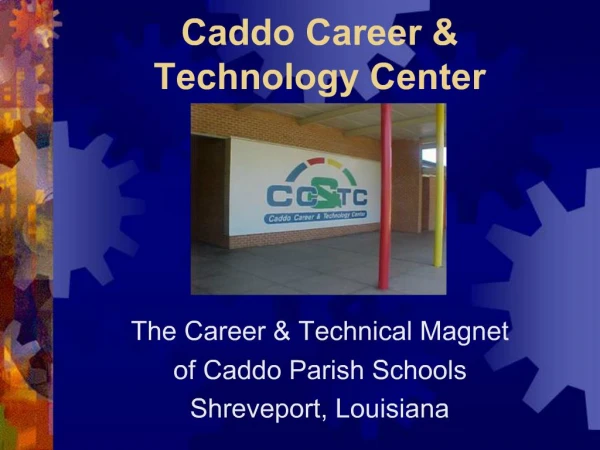 Caddo Career & Technology Center

CCTC
Caddo Career & Technology Center

The Career & Technical Magnet of Caddo Parish Schools
Shreveport, Louisiana